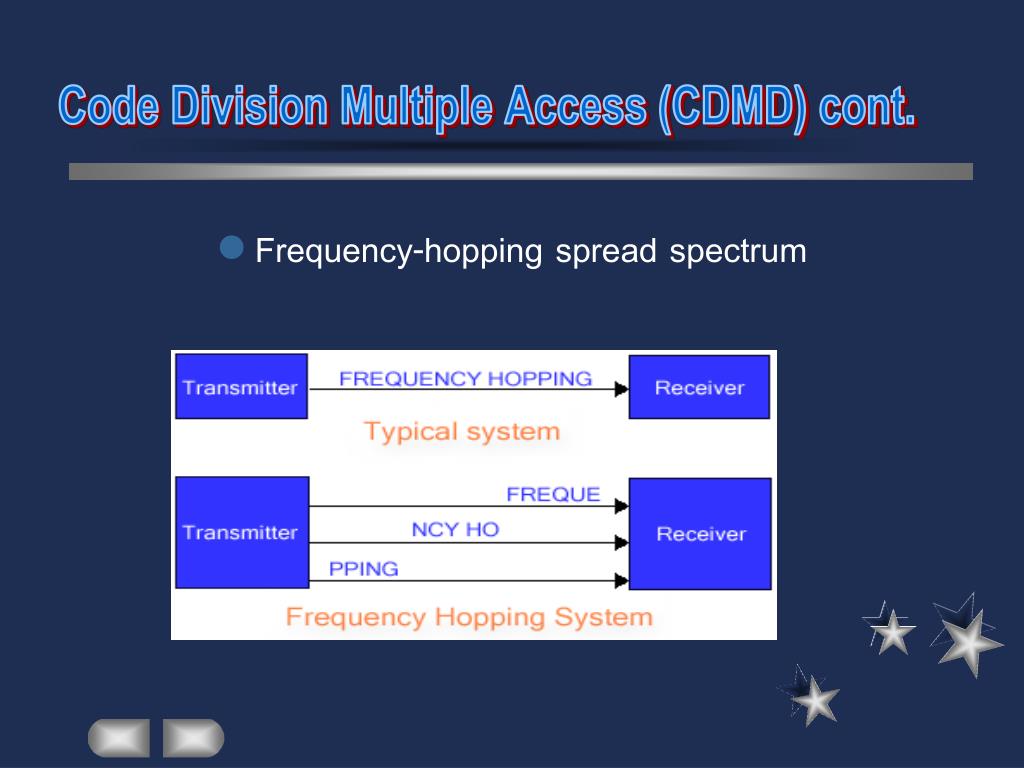 Code Division Multiple Access (CDMD) cont.

Frequency-hopping spread spectrum

Transmitter
FREQUENCY HOPPING
Receiver
Typical system

Transmitter
FREQUE
NCY HO
PPING
Receiver
Frequency Hopping System